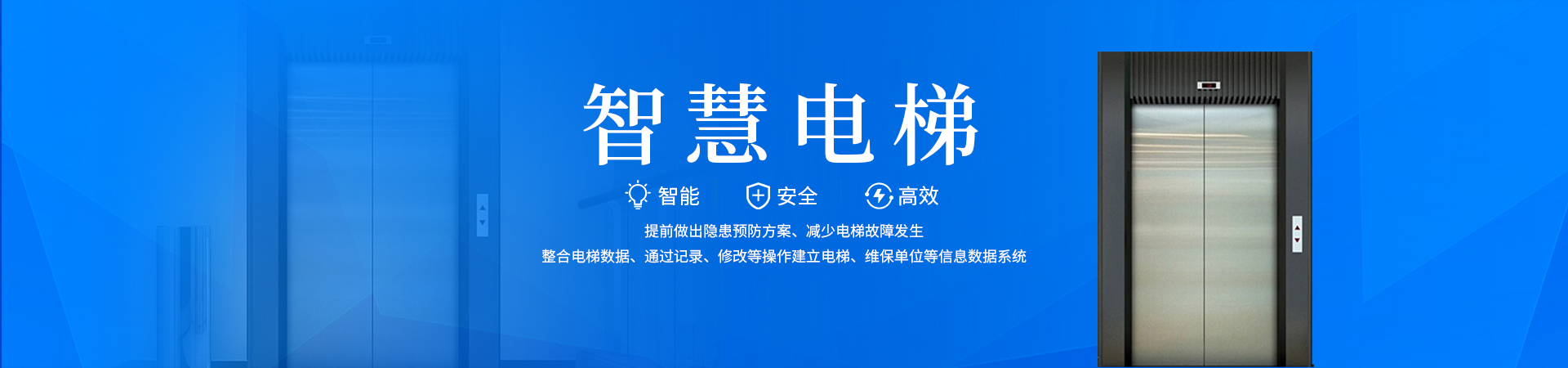 智慧电梯

智能　安全　高效

提前做出隐患预防方案、减少电梯故障发生
整合电梯数据、通过记录、修改等操作建立电梯、维保单位等信息数据系统